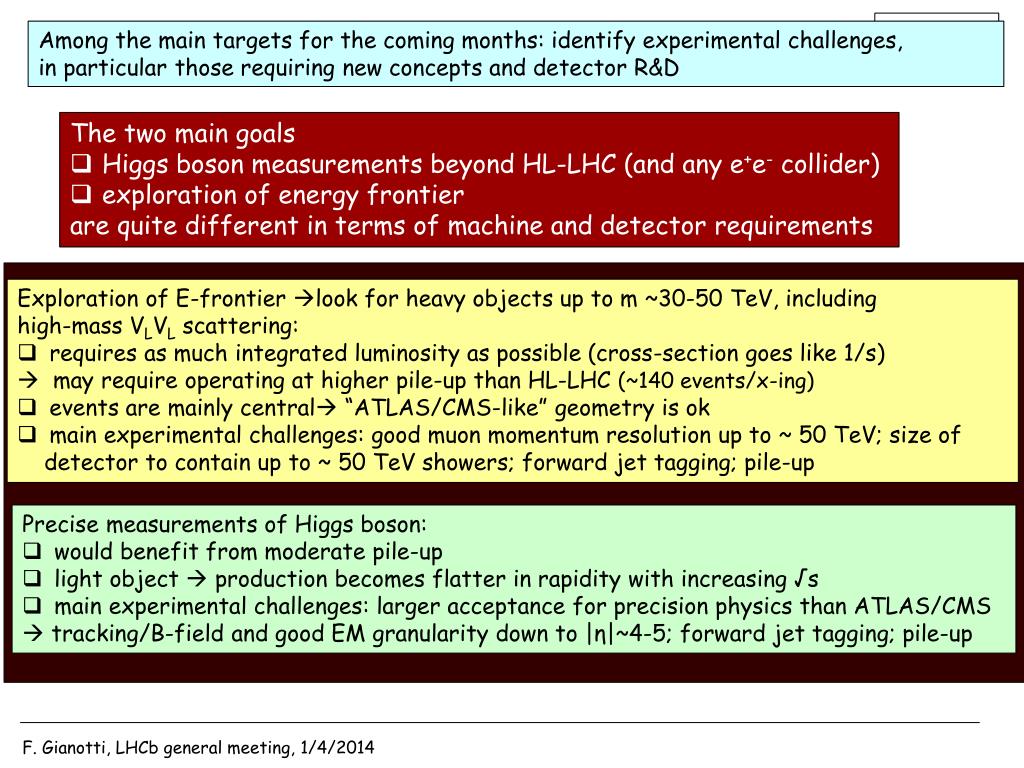 Among the main targets for the coming months: identify experimental challenges, in particular those requiring new concepts and detector R&D

The two main goals
❑ Higgs boson measurements beyond HL-LHC (and any $e^+e^-$ collider)
❑ exploration of energy frontier
are quite different in terms of machine and detector requirements

Exploration of E-frontier →look for heavy objects up to m ~30-50 TeV, including high-mass $V_LV_L$ scattering:
❑ requires as much integrated luminosity as possible (cross-section goes like 1/s)
→ may require operating at higher pile-up than HL-LHC (~140 events/x-ing)
❑ events are mainly central→ “ATLAS/CMS-like” geometry is ok
❑ main experimental challenges: good muon momentum resolution up to ~ 50 TeV; size of detector to contain up to ~ 50 TeV showers; forward jet tagging; pile-up

Precise measurements of Higgs boson:
❑ would benefit from moderate pile-up
❑ light object → production becomes flatter in rapidity with increasing √s
❑ main experimental challenges: larger acceptance for precision physics than ATLAS/CMS → tracking/B-field and good EM granularity down to |η|~4-5; forward jet tagging; pile-up

F. Gianotti, LHCb general meeting, 1/4/2014